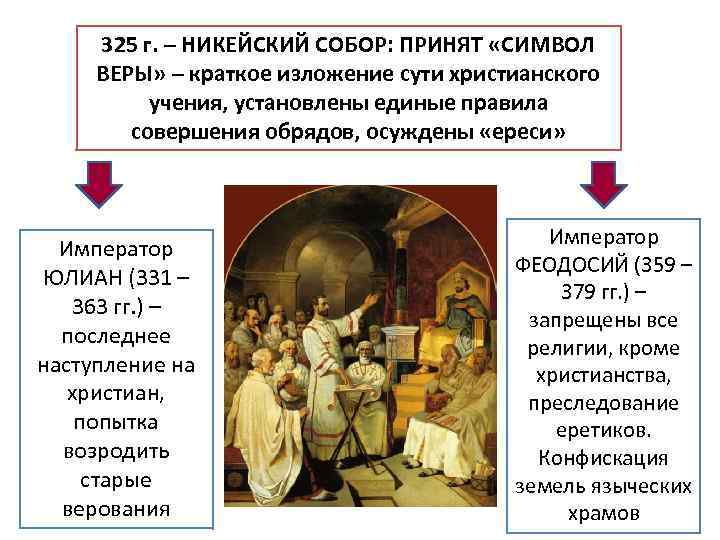 325 г. – НИКЕЙСКИЙ СОБОР: ПРИНЯТ «СИМВОЛ ВЕРЫ» – краткое изложение сути христианского учения, установлены единые правила совершения обрядов, осуждены «ереси»

Император ЮЛИАН (331 – 363 гг.) – последнее наступление на христиан, попытка возродить старые верования

Император ФЕОДОСИЙ (359 – 379 гг.) – запрещены все религии, кроме христианства, преследование еретиков. Конфискация земель языческих храмов